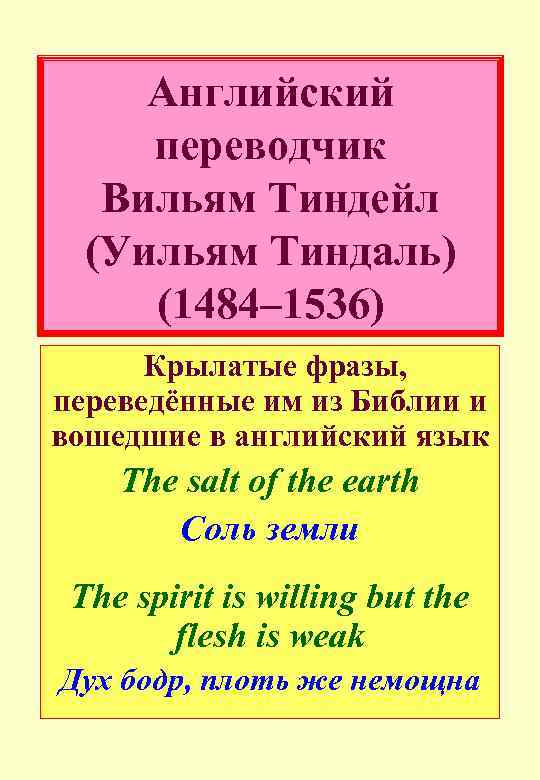 Английский переводчик Вильям Тиндейл (Уильям Тиндаль) (1484–1536)

Крылатые фразы, переведённые им из Библии и вошедшие в английский язык

The salt of the earth

Соль земли

The spirit is willing but the flesh is weak

Дух бодр, плоть же немощна